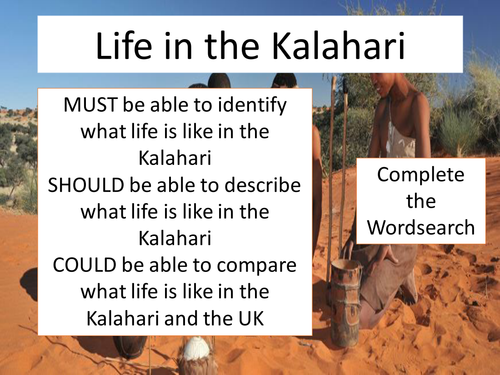 Life in the Kalahari

MUST be able to identify what life is like in the Kalahari
SHOULD be able to describe what life is like in the Kalahari
COULD be able to compare what life is like in the Kalahari and the UK

Complete the Wordsearch